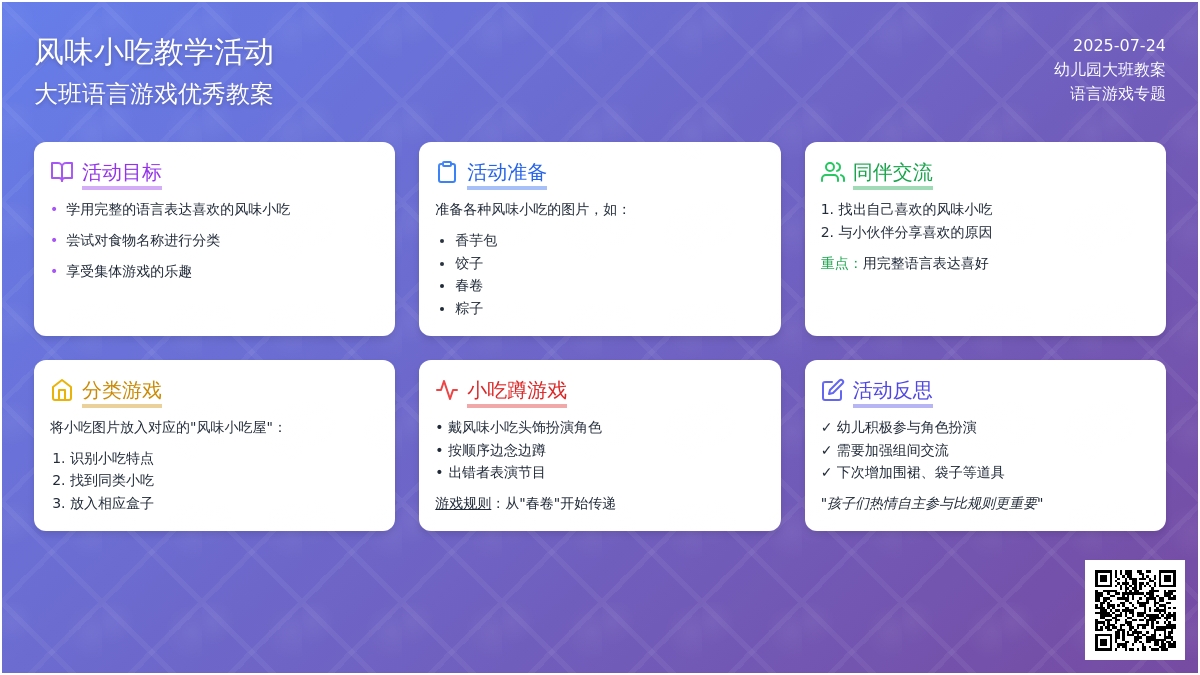 风味小吃教学活动
大班语言游戏优秀教案

2025-07-24
幼儿园大班教案
语言游戏专题

活动目标
• 学用完整的语言表达喜欢的风味小吃
• 尝试对食物名称进行分类
• 享受集体游戏的乐趣

活动准备
准备各种风味小吃的图片，如：
• 香芋包
• 饺子
• 春卷
• 粽子

同伴交流
1. 找出自己喜欢的风味小吃
2. 与小伙伴分享喜欢的原因
重点：用完整语言表达喜好

分类游戏
将小吃图片放入对应的"风味小吃屋"：
1. 识别小吃特点
2. 找到同类小吃
3. 放入相应盒子

小吃蹲游戏
• 戴风味小吃头饰扮演角色
• 按顺序边念边蹲
• 出错者表演节目
游戏规则：从"春卷"开始传递

活动反思
✓ 幼儿积极参与角色扮演
✓ 需要加强组间交流
✓ 下次增加围裙、袋子等道具
"孩子们热情自主参与比规则更重要"